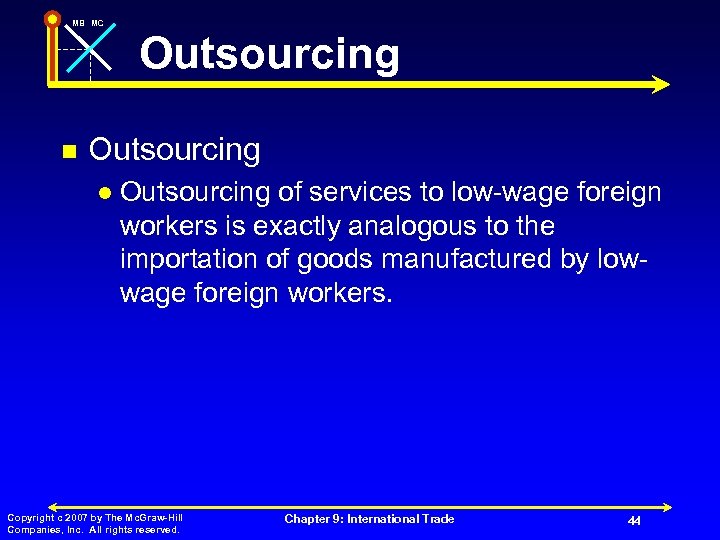 MB MC

Outsourcing

Outsourcing

Outsourcing of services to low-wage foreign workers is exactly analogous to the importation of goods manufactured by low-wage foreign workers.

Copyright c 2007 by The McGraw-Hill Companies, Inc. All rights reserved.

Chapter 9: International Trade

44